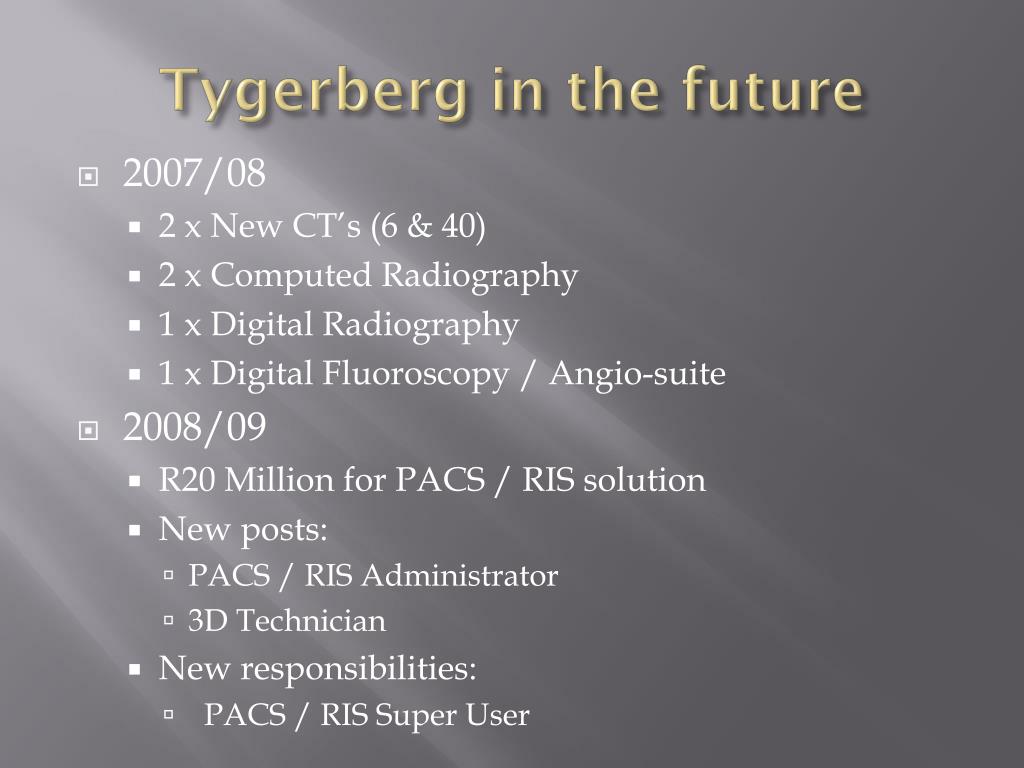 Tygerberg in the future

2007/08

2 x New CT's (6 & 40)

2 x Computed Radiography

1 x Digital Radiography

1 x Digital Fluoroscopy / Angio-suite

2008/09

R20 Million for PACS / RIS solution

New posts:

PACS / RIS Administrator

3D Technician

New responsibilities:

PACS / RIS Super User